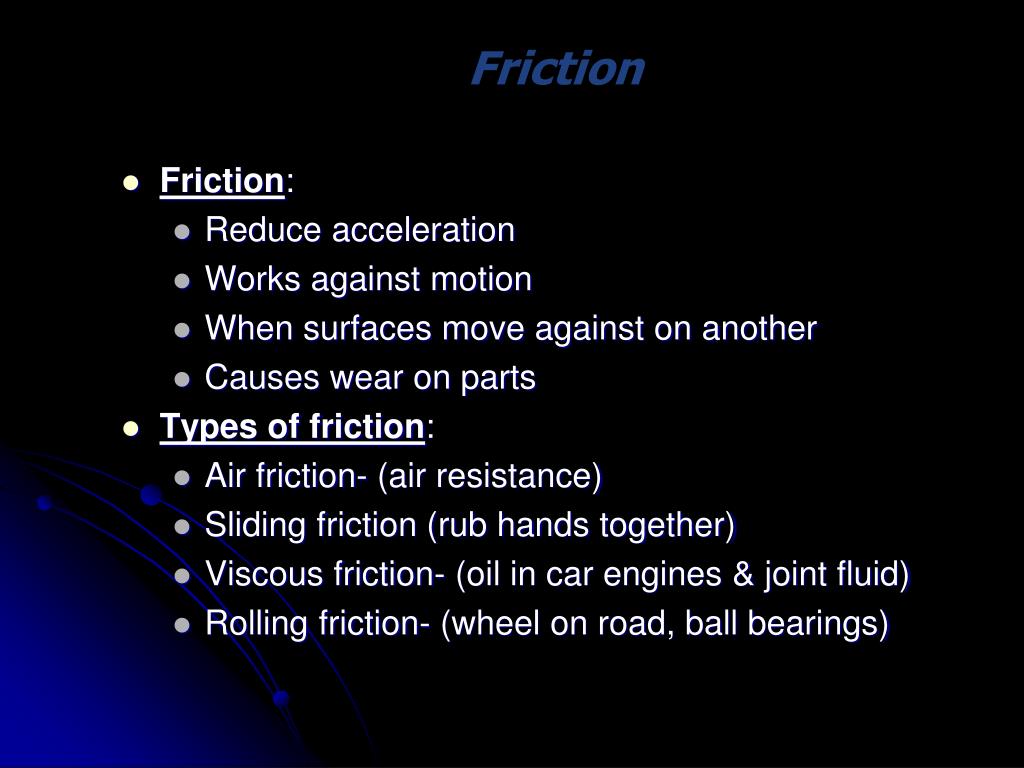 Friction

- Friction:
  - Reduce acceleration
  - Works against motion
  - When surfaces move against on another
  - Causes wear on parts
- Types of friction:
  - Air friction- (air resistance)
  - Sliding friction (rub hands together)
  - Viscous friction- (oil in car engines & joint fluid)
  - Rolling friction- (wheel on road, ball bearings)